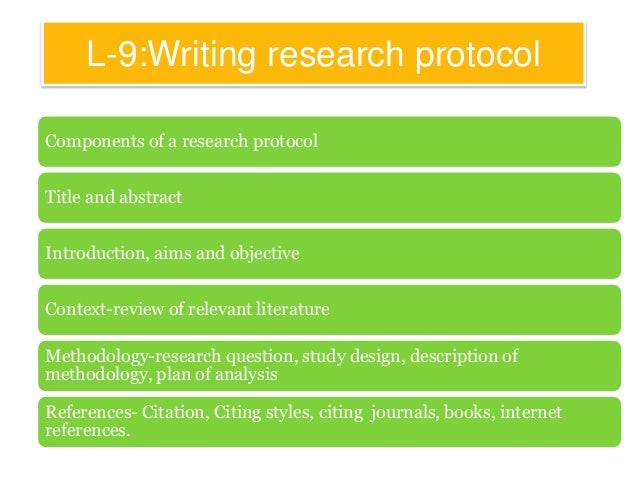 L-9:Writing research protocol

Components of a research protocol

Title and abstract

Introduction, aims and objective

Context-review of relevant literature

Methodology-research question, study design, description of methodology, plan of analysis

References- Citation, Citing styles, citing journals, books, internet references.